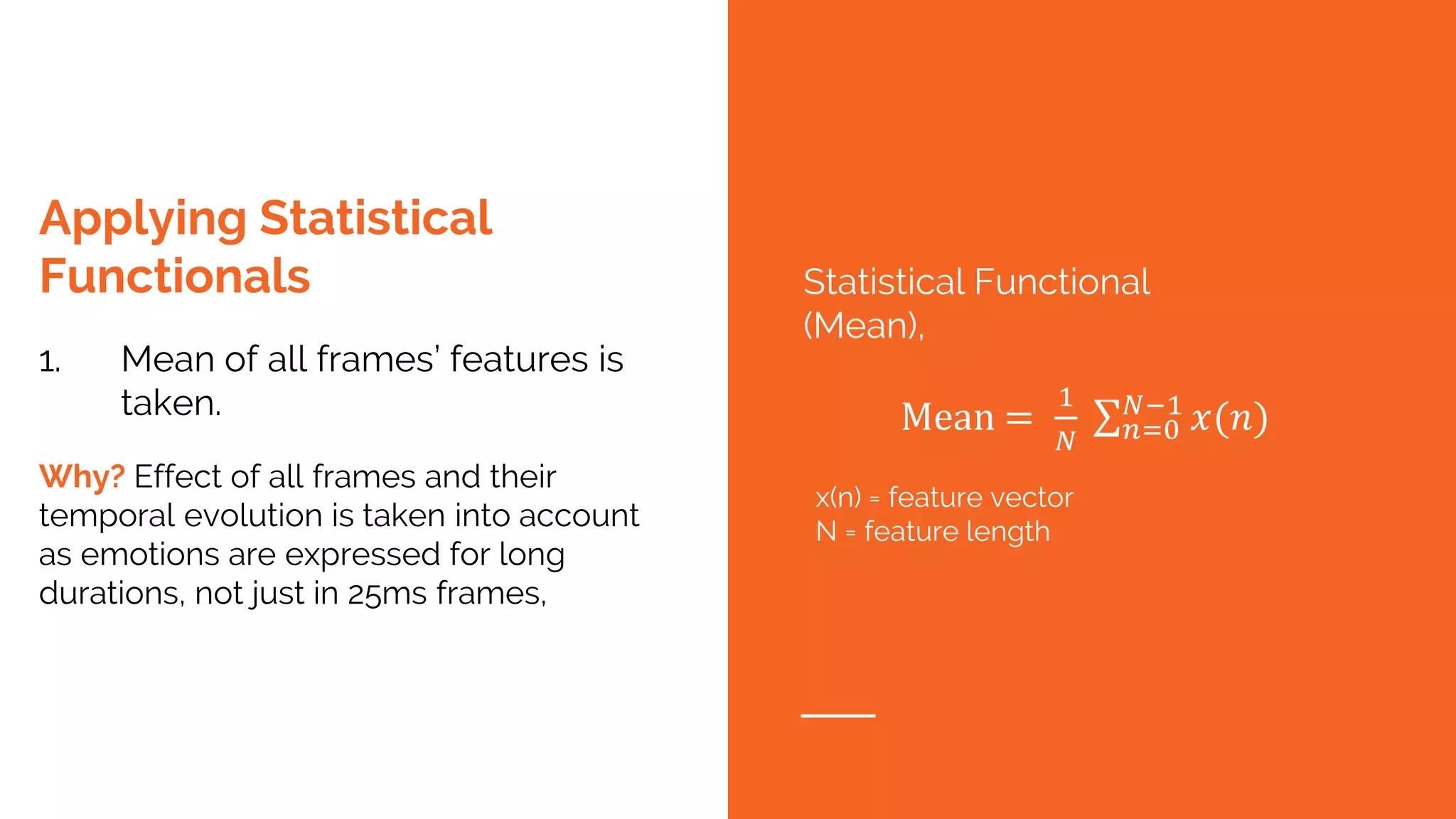 Applying Statistical Functionals

1. Mean of all frames' features is taken.

Why? Effect of all frames and their temporal evolution is taken into account as emotions are expressed for long durations, not just in 25ms frames,

Statistical Functional (Mean),

$\text{Mean} = \frac{1}{N} \sum_{n=0}^{N-1} x(n)$

x(n) = feature vector
N = feature length